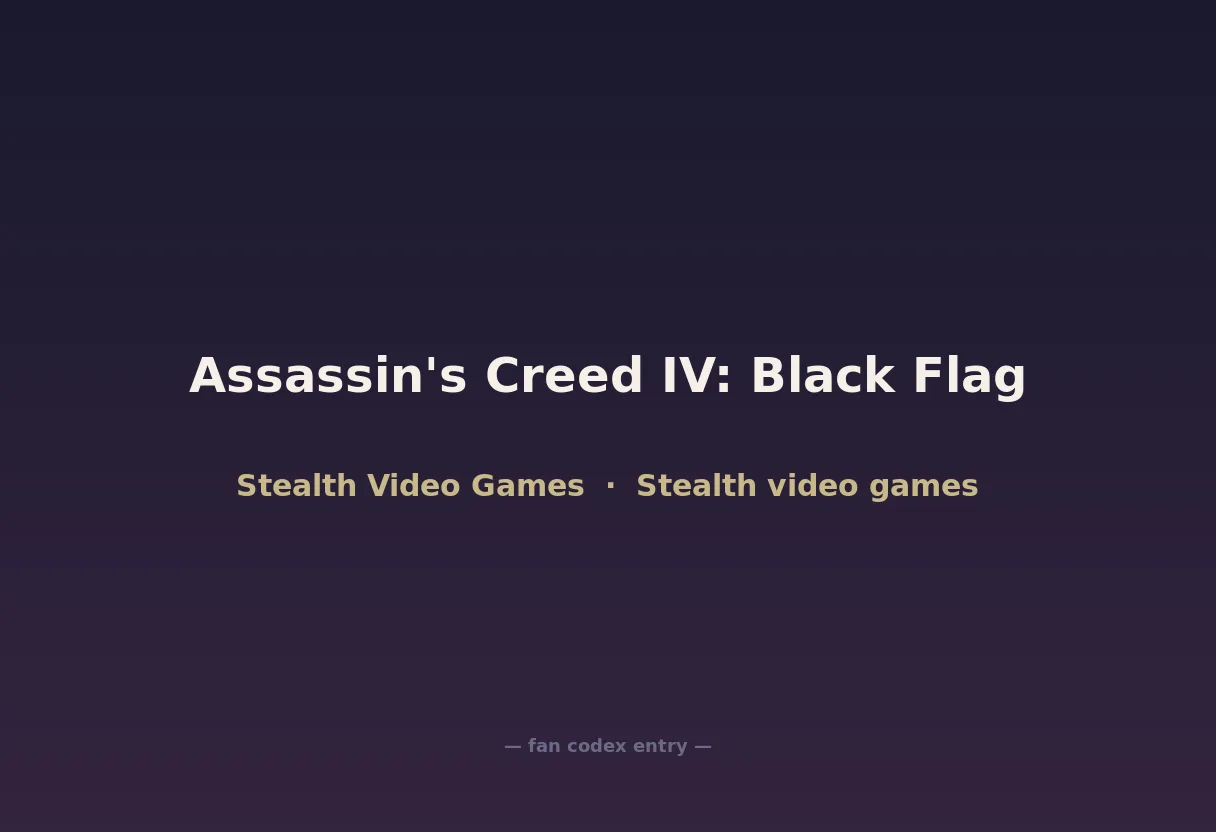 Assassin's Creed IV: Black Flag

Stealth Video Games · Stealth video games

— fan codex entry —